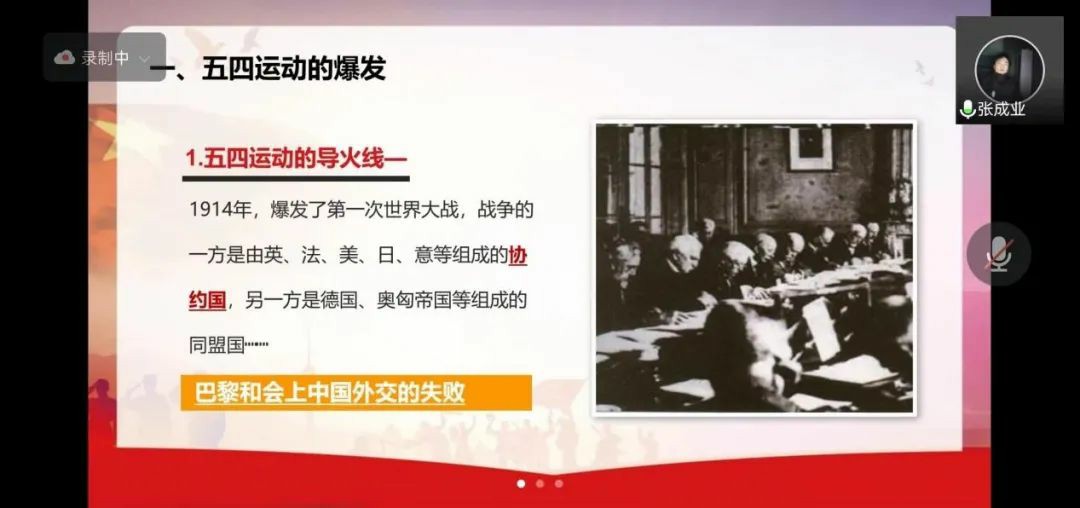 录制中

一、五四运动的爆发

张成业

1.五四运动的导火线—

1914年，爆发了第一次世界大战，战争的一方是由英、法、美、日、意等组成的协约国，另一方是德国、奥匈帝国等组成的同盟国……

巴黎和会上中国外交的失败